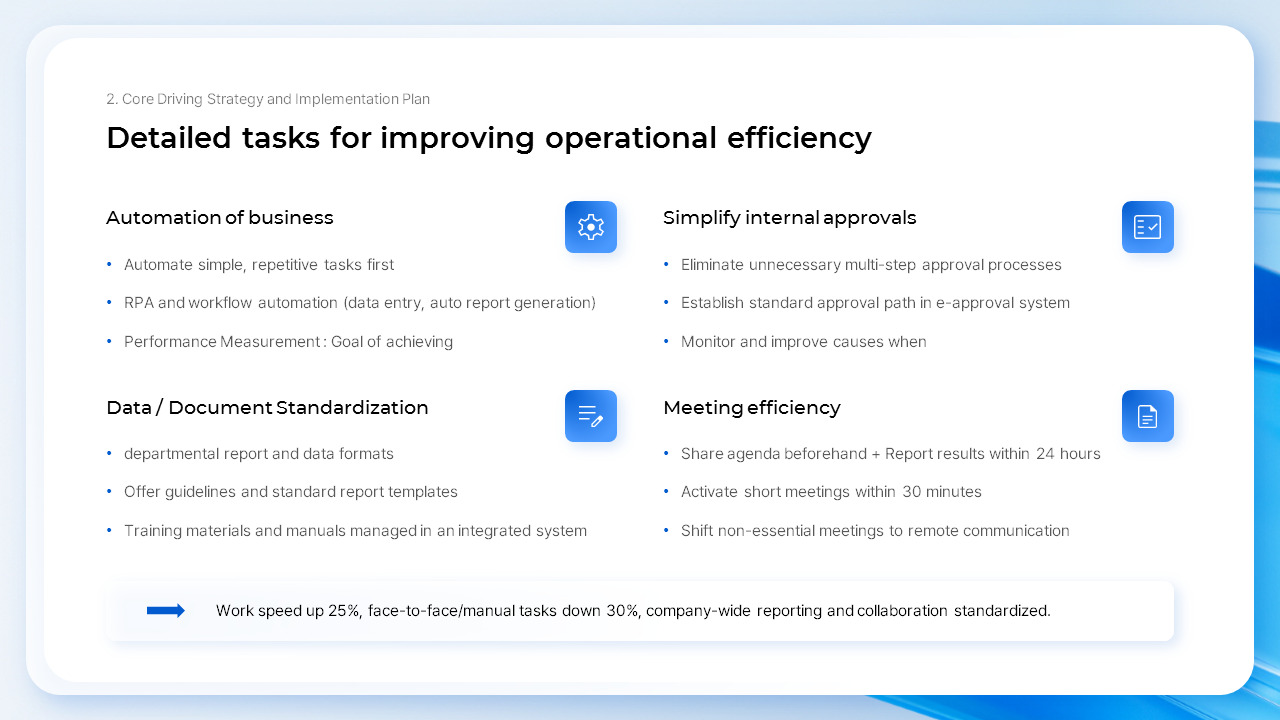 2. Core Driving Strategy and Implementation Plan

Detailed tasks for improving operational efficiency

Automation of business

• Automate simple, repetitive tasks first
• RPA and workflow automation (data entry, auto report generation)
• Performance Measurement : Goal of achieving

Data / Document Standardization

• departmental report and data formats
• Offer guidelines and standard report templates
• Training materials and manuals managed in an integrated system

Simplify internal approvals

• Eliminate unnecessary multi-step approval processes
• Establish standard approval path in e-approval system
• Monitor and improve causes when

Meeting efficiency

• Share agenda beforehand + Report results within 24 hours
• Activate short meetings within 30 minutes
• Shift non-essential meetings to remote communication

Work speed up 25%, face-to-face/manual tasks down 30%, company-wide reporting and collaboration standardized.